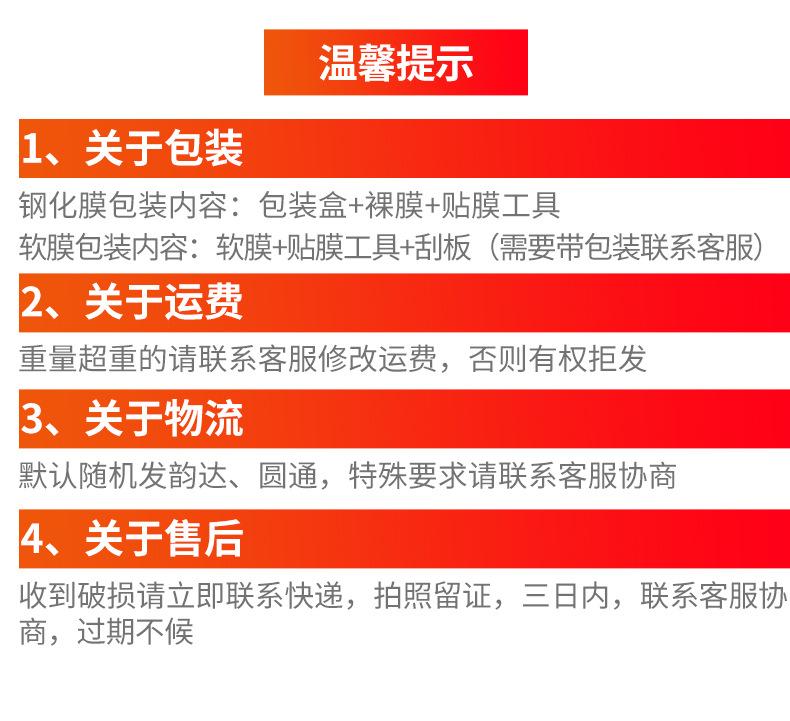 温馨提示

1、关于包装

钢化膜包装内容：包装盒+裸膜+贴膜工具
软膜包装内容：软膜+贴膜工具+刮板（需要带包装联系客服）

2、关于运费

重量超重的请联系客服修改运费，否则有权拒发

3、关于物流

默认随机发韵达、圆通，特殊要求请联系客服协商

4、关于售后

收到破损请立即联系快递，拍照留证，三日内，联系客服协商，过期不候